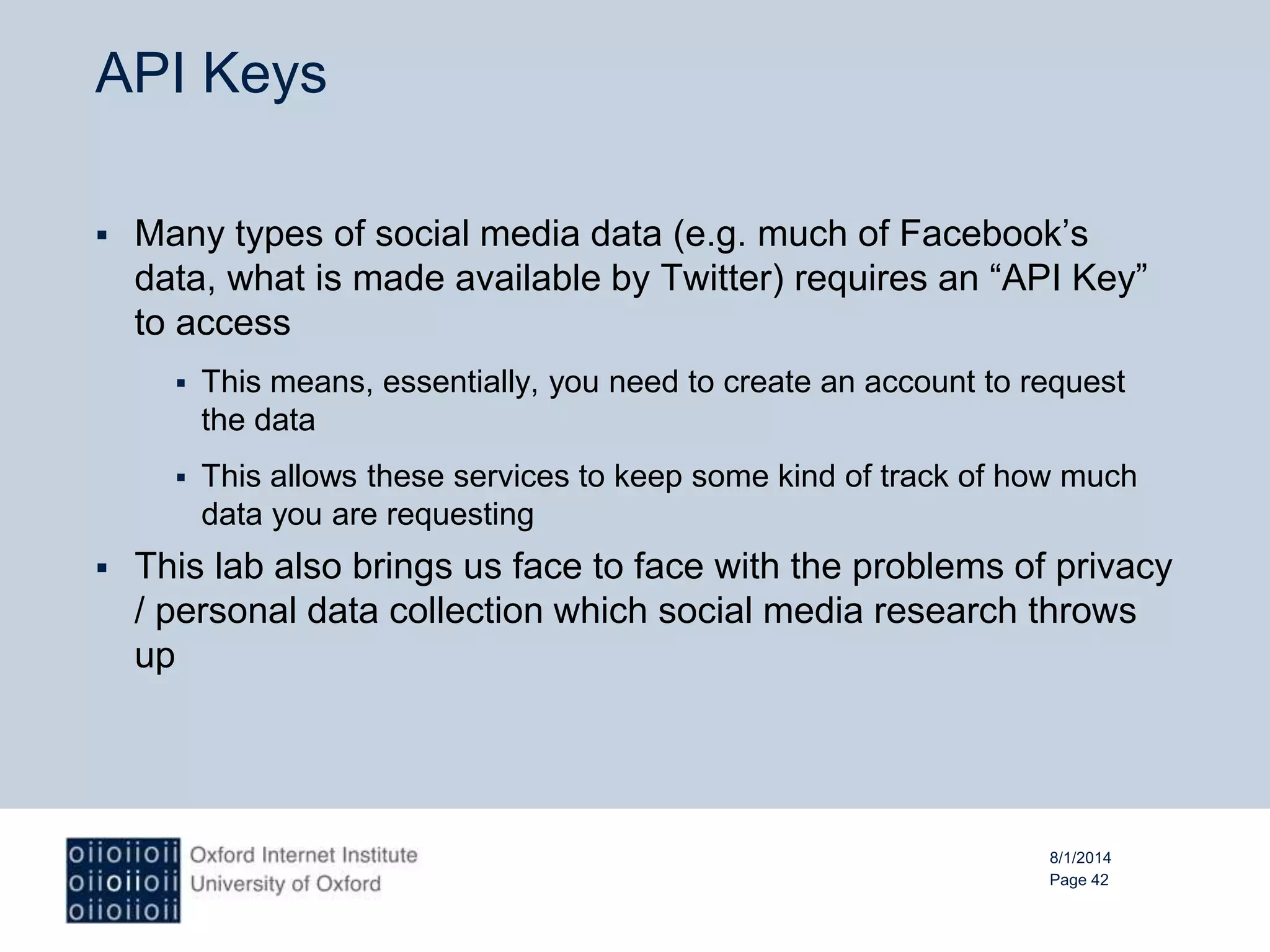 API Keys

▪ Many types of social media data (e.g. much of Facebook’s data, what is made available by Twitter) requires an “API Key” to access

▪ This means, essentially, you need to create an account to request the data

▪ This allows these services to keep some kind of track of how much data you are requesting

▪ This lab also brings us face to face with the problems of privacy / personal data collection which social media research throws up

oiioiioii
oiioiioii
oiioiioii
Oxford Internet Institute
University of Oxford

8/1/2014
Page 42